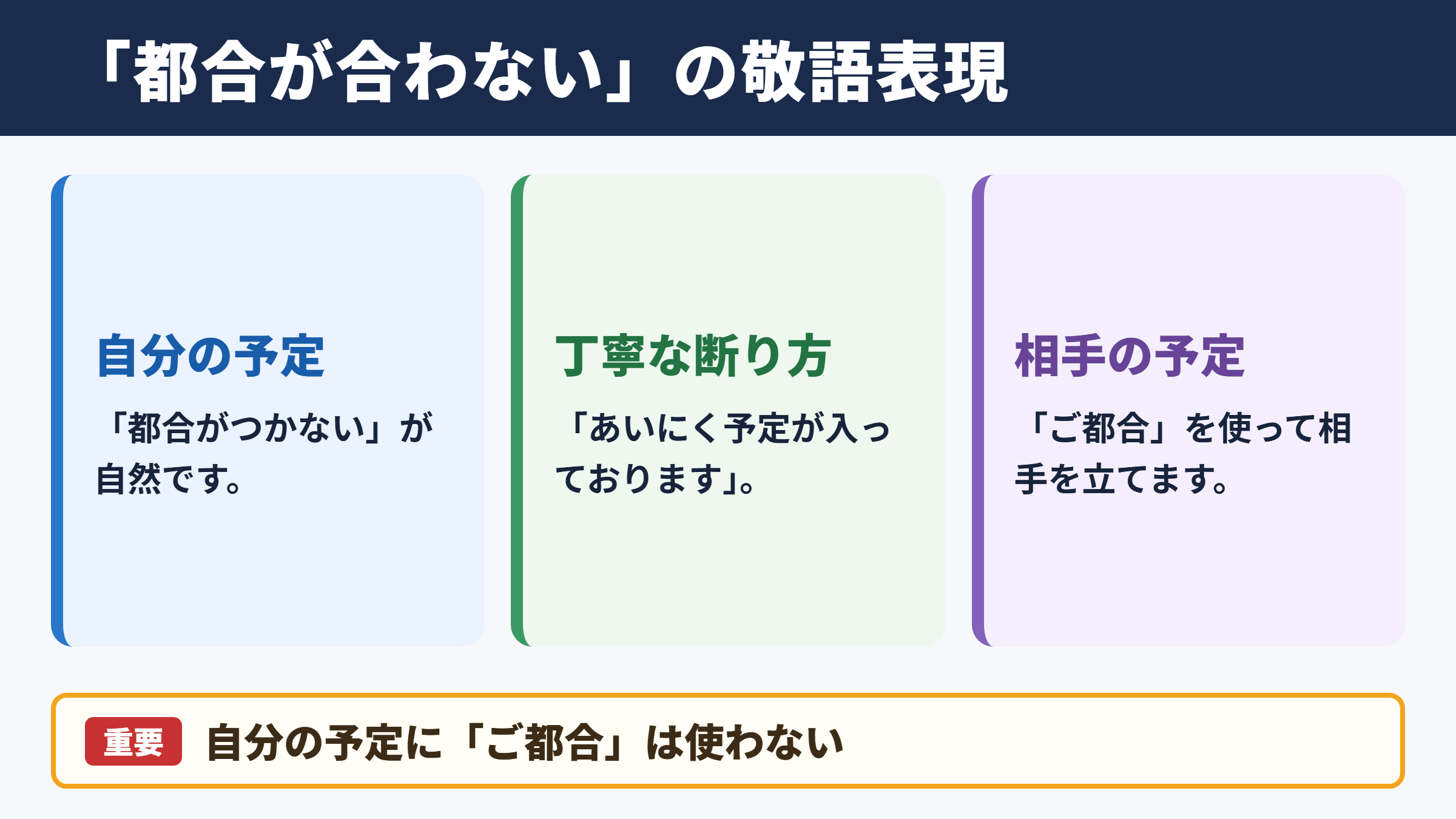 「都合が合わない」の敬語表現

自分の予定

「都合がつかない」が自然です。

丁寧な断り方

「あいにく予定が入っております」。

相手の予定

「ご都合」を使って相手を立てます。

重要 自分の予定に「ご都合」は使わない